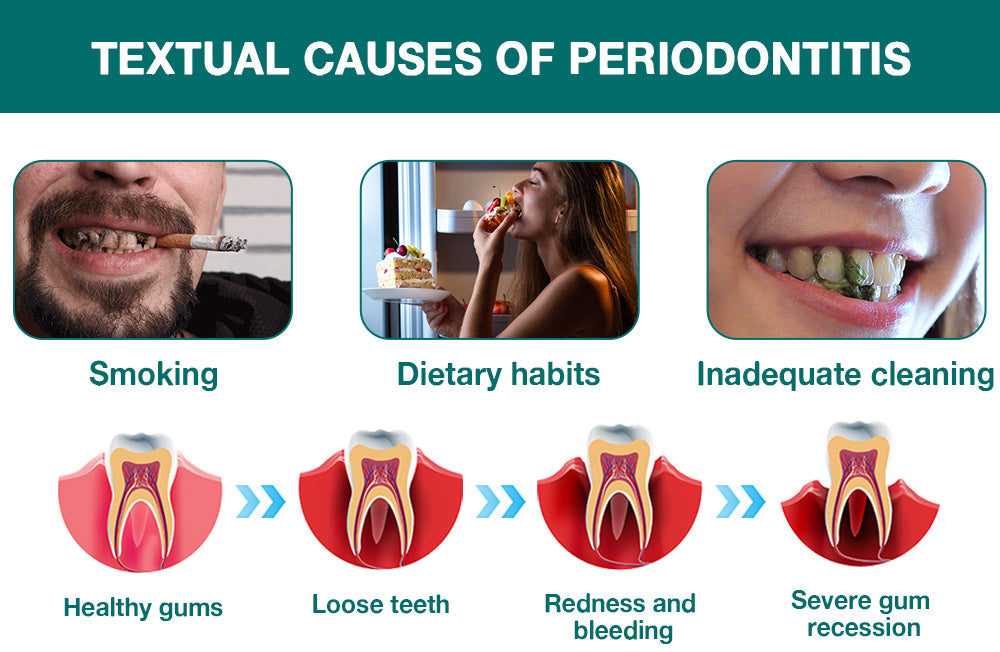 TEXTUAL CAUSES OF PERIODONTITIS

Smoking

Dietary habits

Inadequate cleaning

Healthy gums

Loose teeth

Redness and bleeding

Severe gum recession